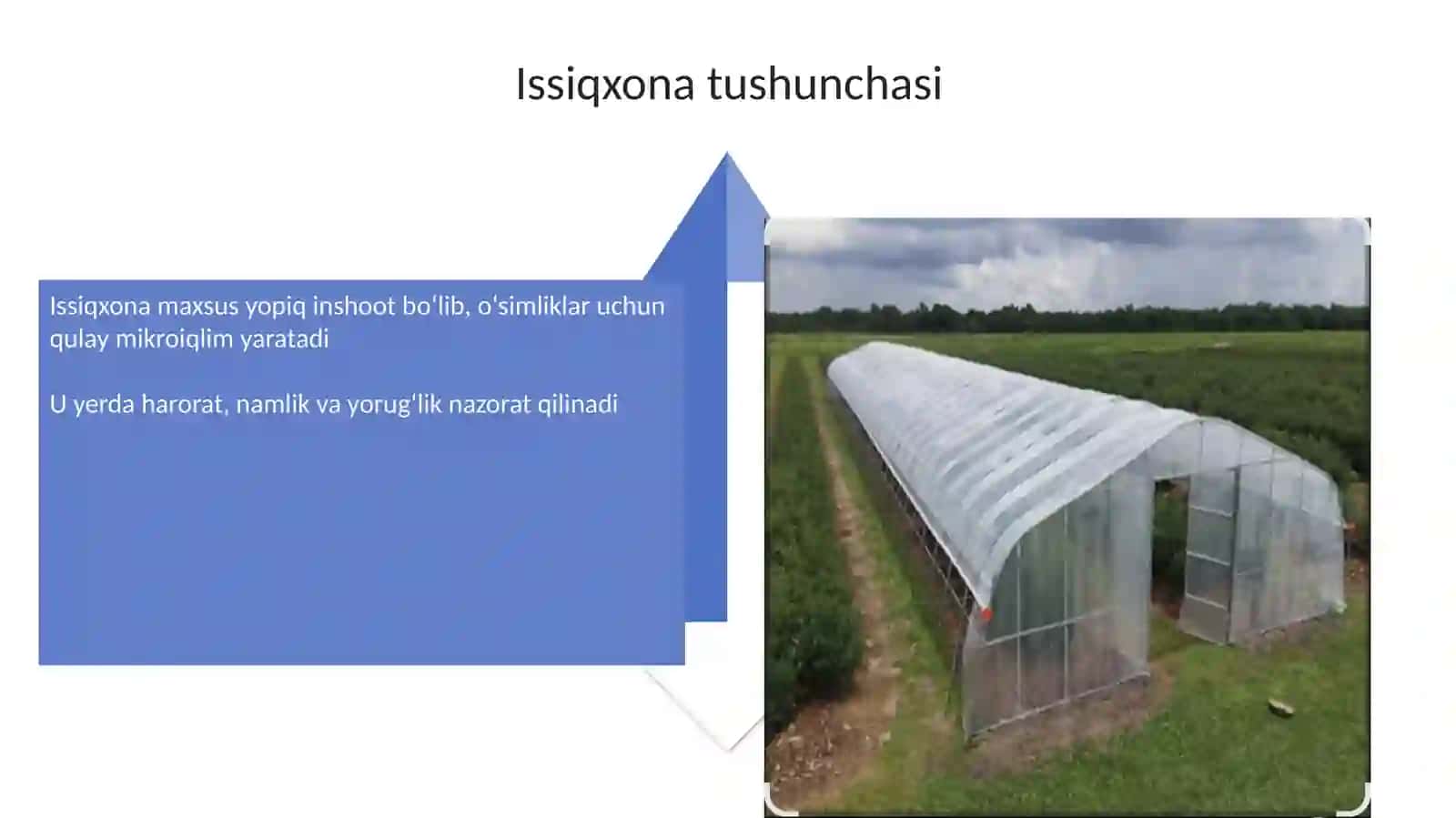 Issiqxona tushunchasi

Issiqxona maxsus yopiq inshoot bo‘lib, o‘simliklar uchun qulay mikroiqlim yaratadi

U yerda harorat, namlik va yorug‘lik nazorat qilinadi